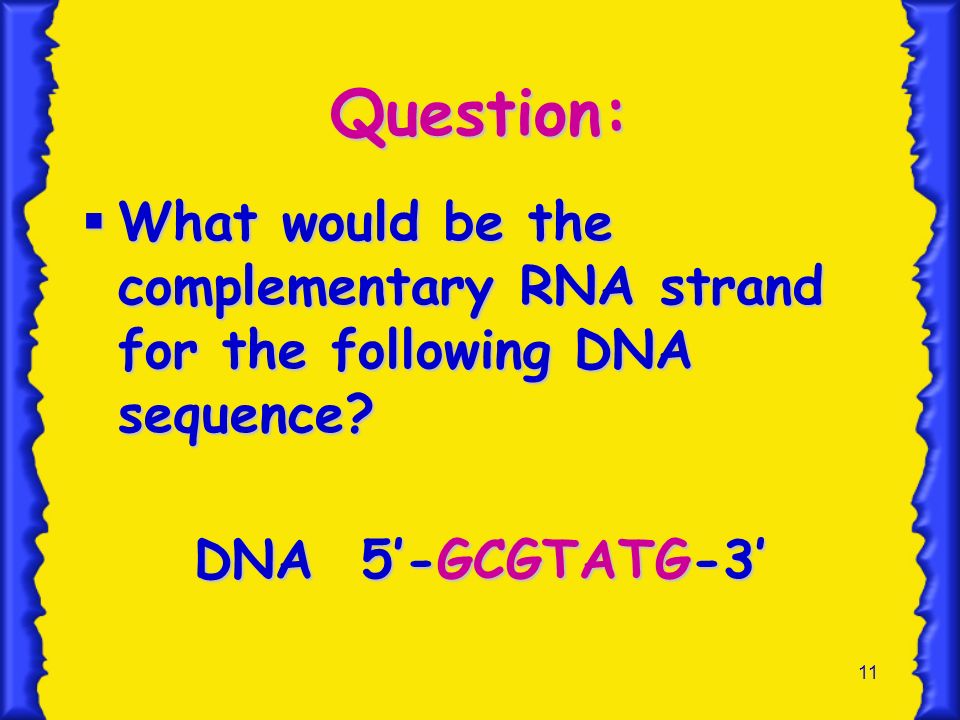 Question:

▪ What would be the complementary RNA strand for the following DNA sequence?

DNA 5’-GCGTATG-3’

11